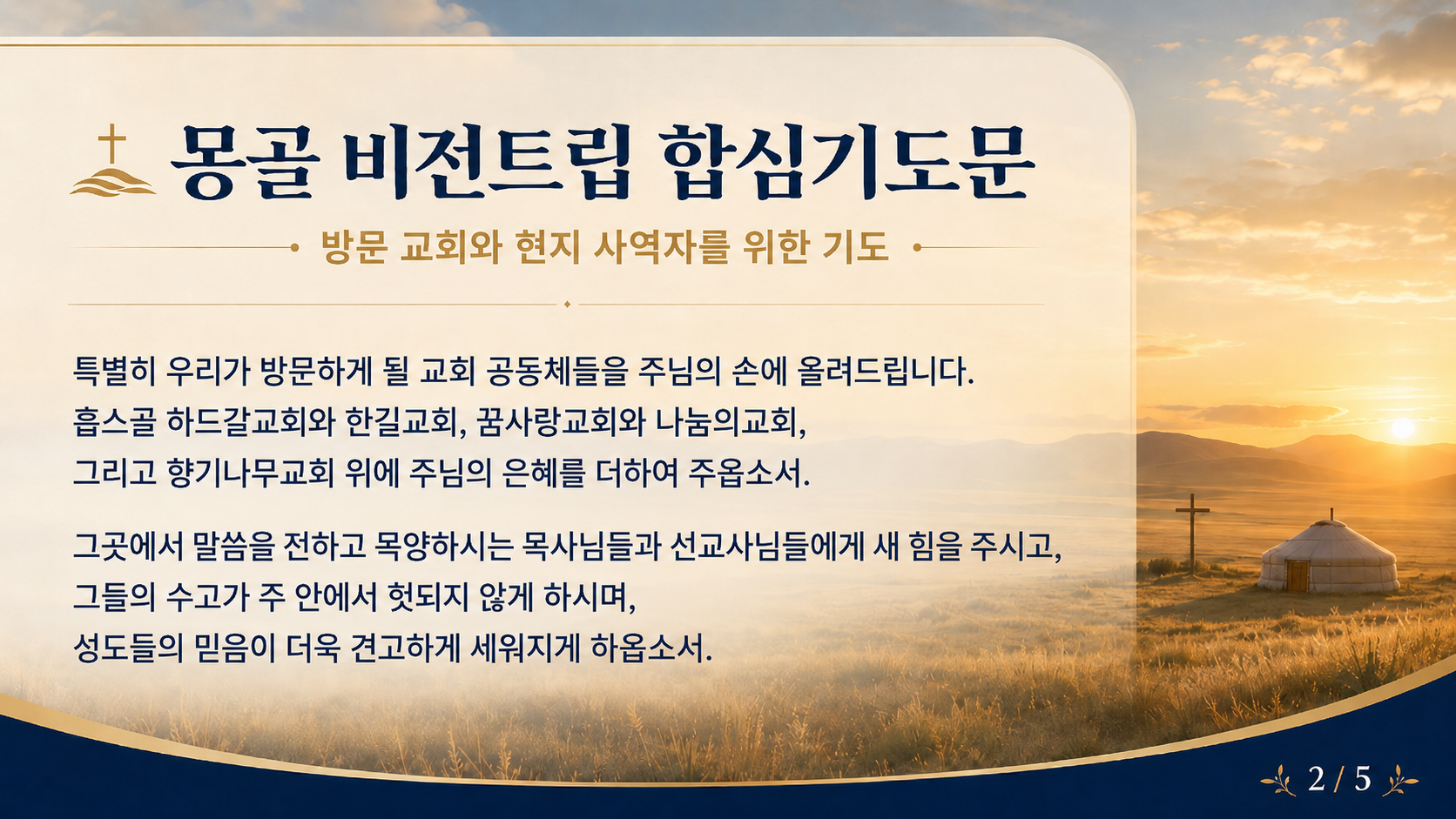 몽골 비전트립 합심기도문

방문 교회와 현지 사역자를 위한 기도

특별히 우리가 방문하게 될 교회 공동체들을 주님의 손에 올려드립니다. 흡스골 하드갈교회와 한길교회, 꿈사랑교회와 나눔의교회, 그리고 향기나무교회 위에 주님의 은혜를 더하여 주옵소서.

그곳에서 말씀을 전하고 목양하시는 목사님들과 선교사님들에게 새 힘을 주시고, 그들의 수고가 주 안에서 헛되지 않게 하시며, 성도들의 믿음이 더욱 견고하게 세워지게 하옵소서.

2 / 5